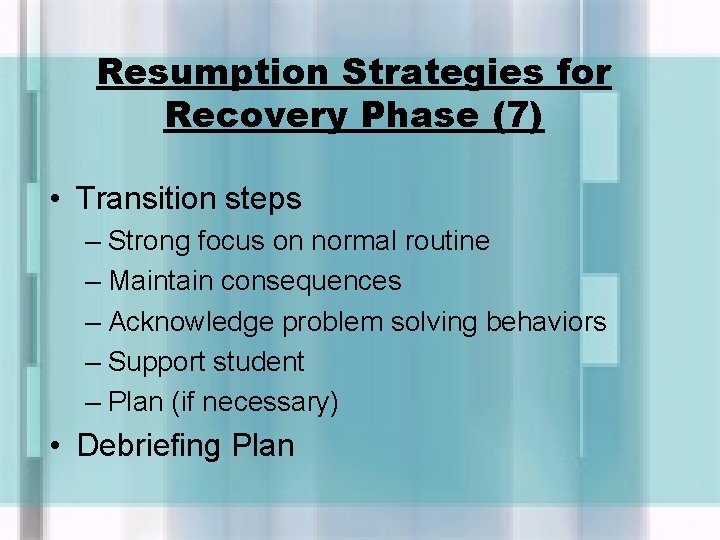 Resumption Strategies for Recovery Phase (7)

• Transition steps
– Strong focus on normal routine
– Maintain consequences
– Acknowledge problem solving behaviors
– Support student
– Plan (if necessary)
• Debriefing Plan